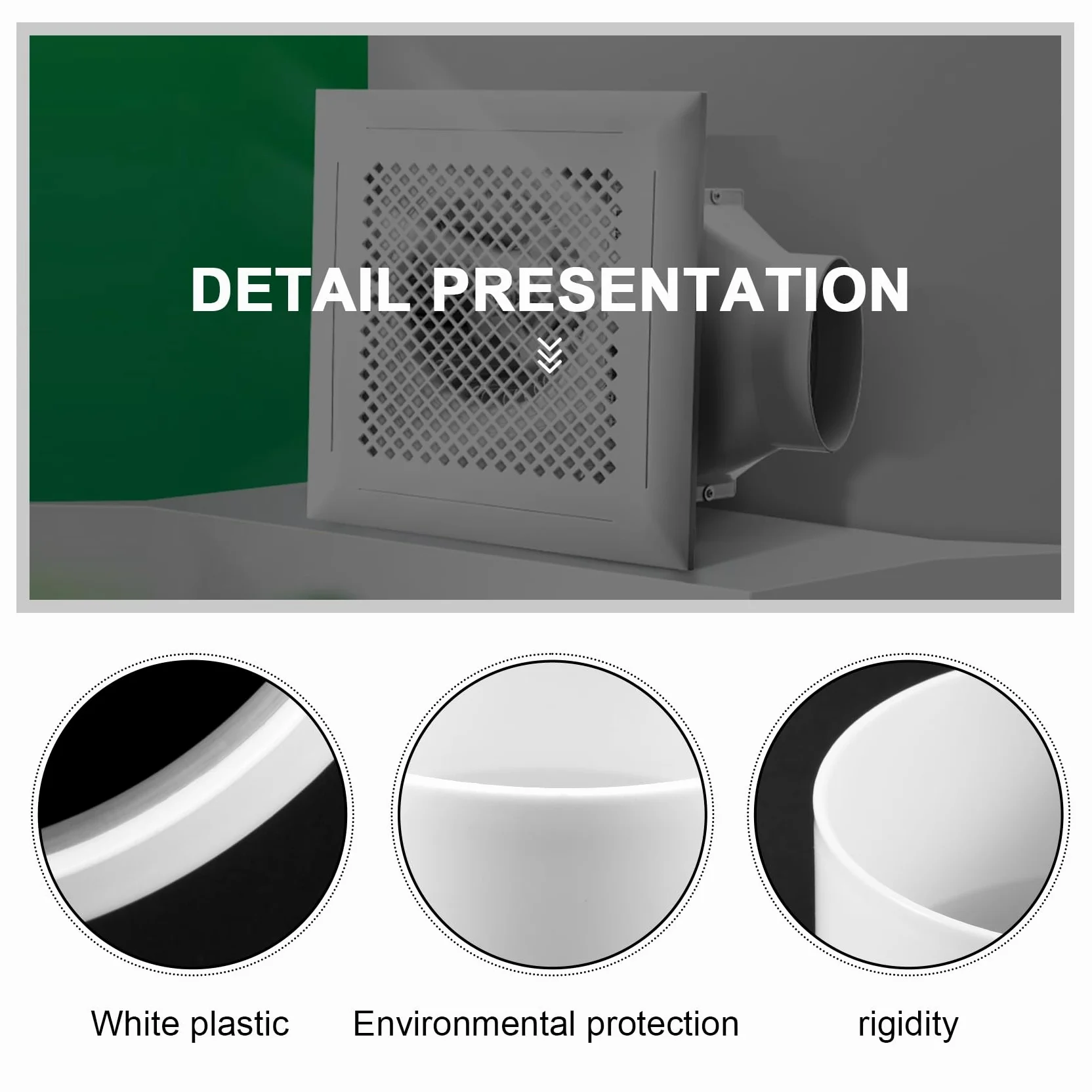 DETAIL PRESENTATION

White plastic

Environmental protection

rigidity